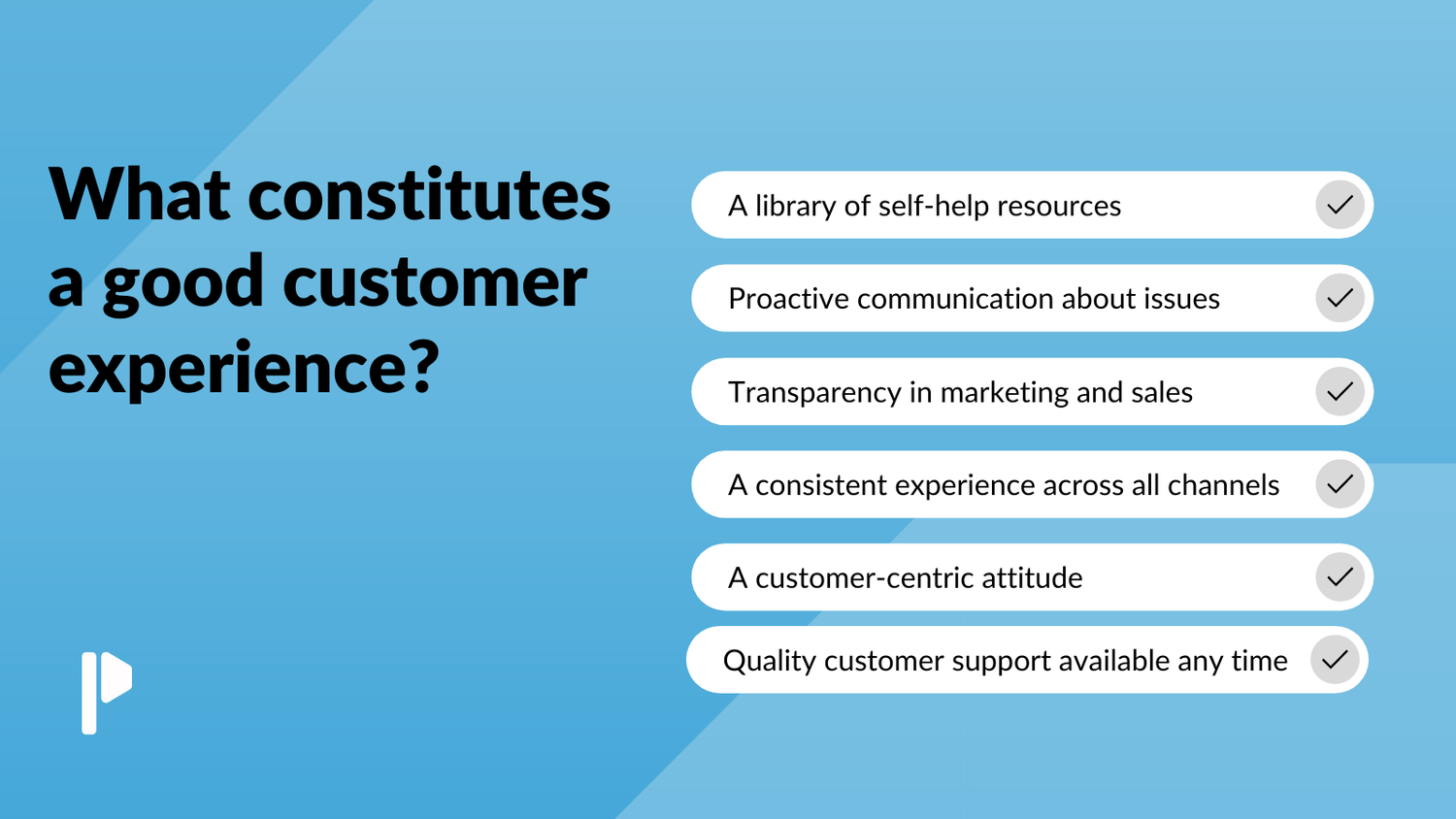 What constitutes a good customer experience?

A library of self-help resources

Proactive communication about issues

Transparency in marketing and sales

A consistent experience across all channels

A customer-centric attitude

Quality customer support available any time